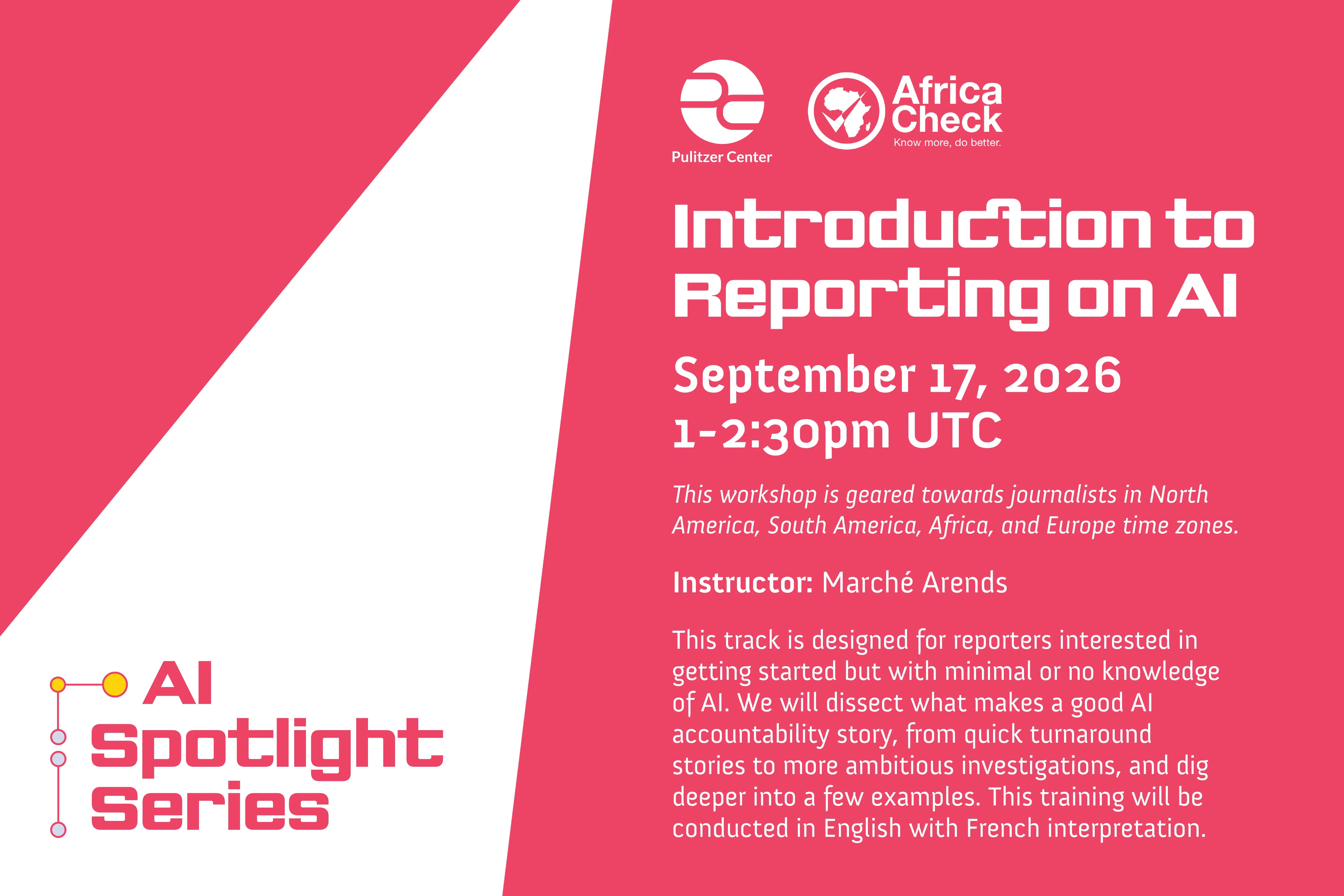 Pulitzer Center

Africa Check
Know more, do better.

Introduction to Reporting on AI

September 17, 2026
1-2:30pm UTC

This workshop is geared towards journalists in North America, South America, Africa, and Europe time zones.

Instructor: Marché Arends

This track is designed for reporters interested in getting started but with minimal or no knowledge of AI. We will dissect what makes a good AI accountability story, from quick turnaround stories to more ambitious investigations, and dig deeper into a few examples. This training will be conducted in English with French interpretation.

AI Spotlight Series